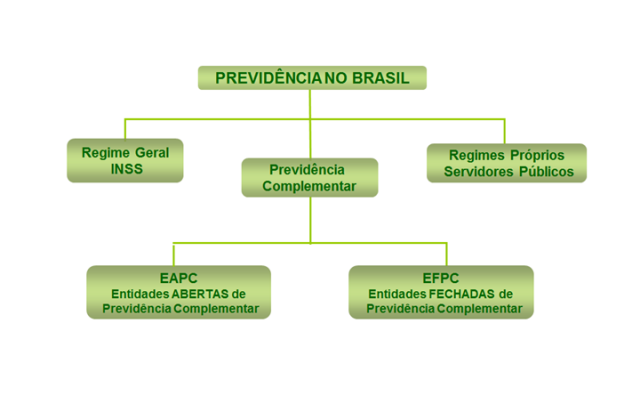 PREVIDÊNCIA NO BRASIL

Regime Geral
INSS

Previdência
Complementar

Regimes Próprios
Servidores Públicos

EAPC
Entidades ABERTAS de
Previdência Complementar

EFPC
Entidades FECHADAS de
Previdência Complementar